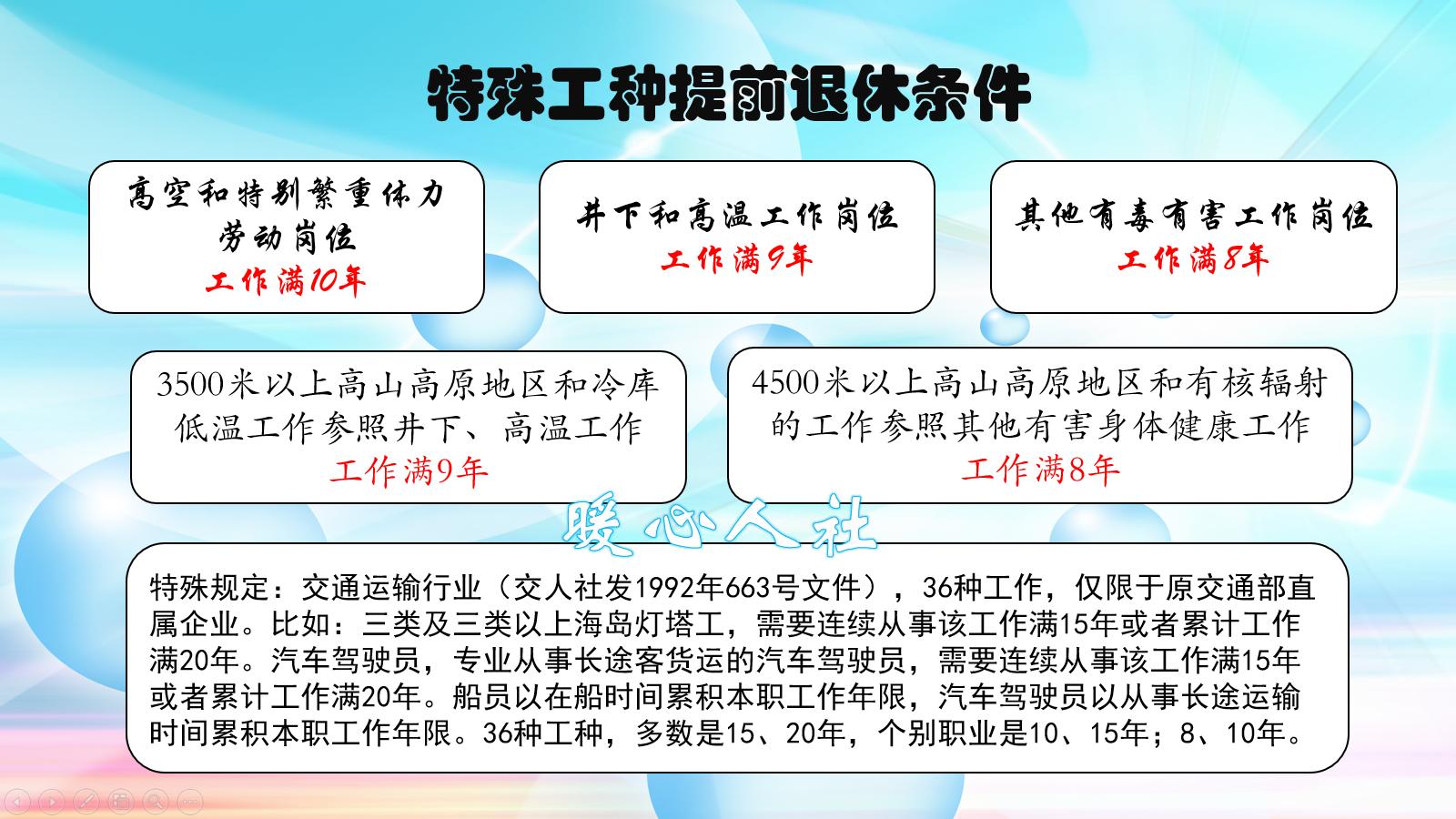 特殊工种提前退休条件

高空和特别繁重体力劳动岗位
工作满10年

井下和高温工作岗位
工作满9年

其他有毒有害工作岗位
工作满8年

3500米以上高山高原地区和冷库低温工作参照井下、高温工作
工作满9年

4500米以上高山高原地区和有核辐射的工作参照其他有害身体健康工作
工作满8年

暖心人社

特殊规定：交通运输行业（交人社发1992年663号文件），36种工作，仅限于原交通部直属企业。比如：三类及三类以上海岛灯塔工，需要连续从事该工作满15年或者累计工作满20年。汽车驾驶员，专业从事长途客货运的汽车驾驶员，需要连续从事该工作满15年或者累计工作满20年。船员以在船时间累积本职工作年限，汽车驾驶员以从事长途运输时间累积本职工作年限。36种工种，多数是15、20年，个别职业是10、15年；8、10年。